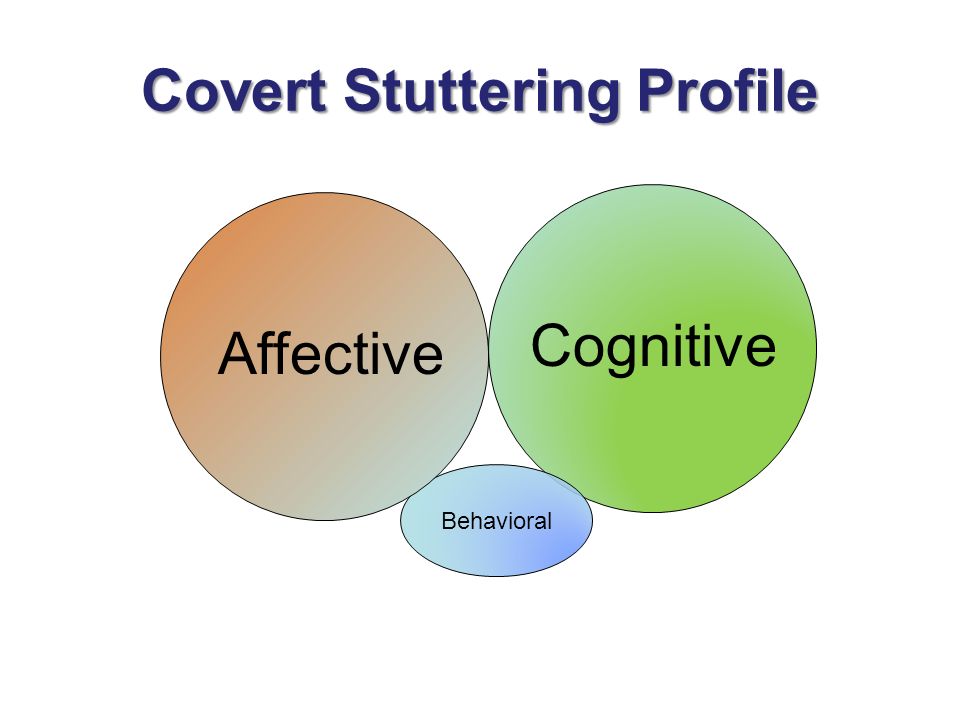 Covert Stuttering Profile

Affective

Cognitive

Behavioral